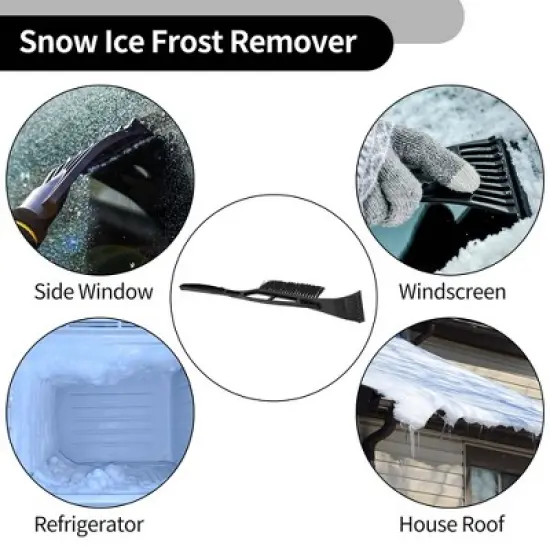 Snow Ice Frost Remover

Side Window

Windscreen

Refrigerator

House Roof